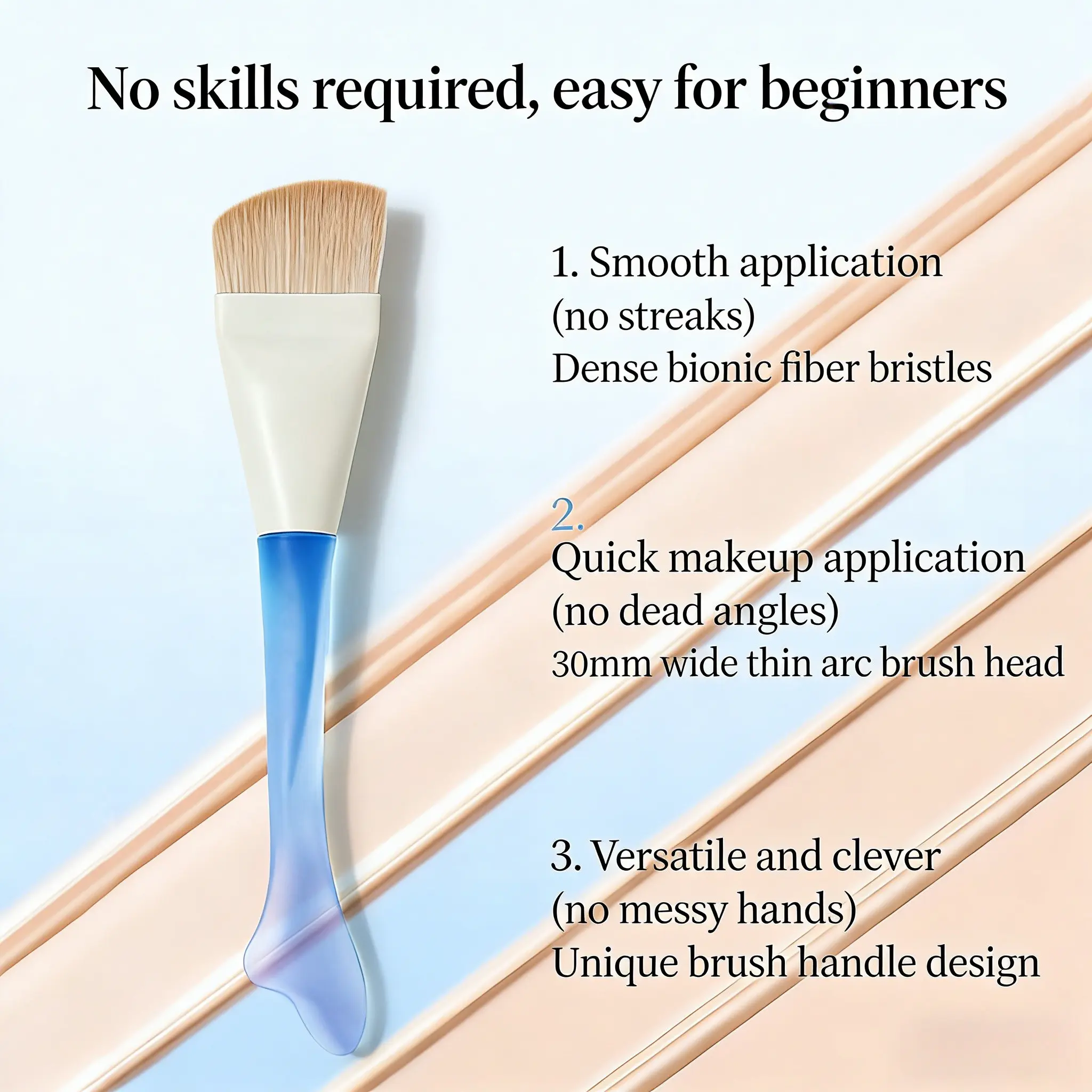 No skills required, easy for beginners

1. Smooth application
(no streaks)
Dense bionic fiber bristles

2.
Quick makeup application
(no dead angles)
30mm wide thin arc brush head

3. Versatile and clever
(no messy hands)
Unique brush handle design